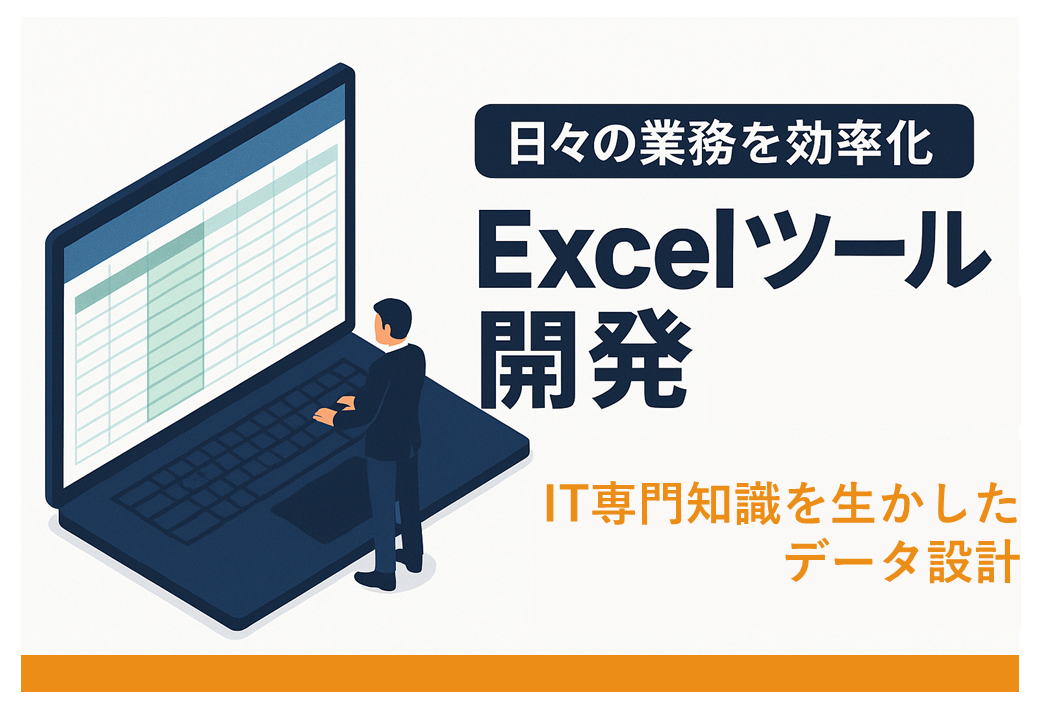 日々の業務を効率化

Excelツール開発

IT専門知識を生かしたデータ設計